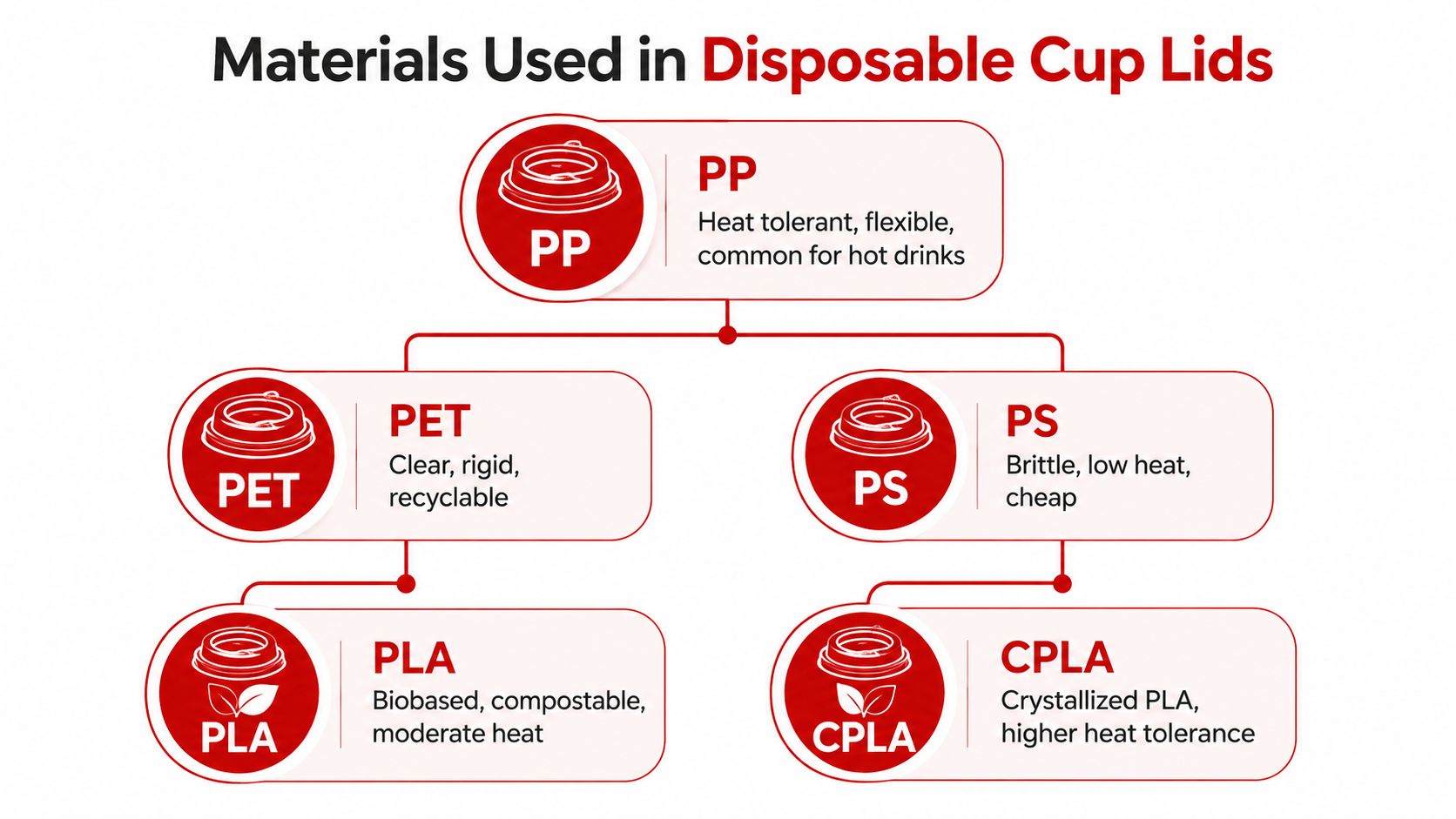 Materials Used in Disposable Cup Lids

PP

PP
Heat tolerant, flexible, common for hot drinks

PET

PET
Clear, rigid, recyclable

PS

PS
Brittle, low heat, cheap

PLA

PLA
Biobased, compostable, moderate heat

CPLA

CPLA
Crystallized PLA, higher heat tolerance